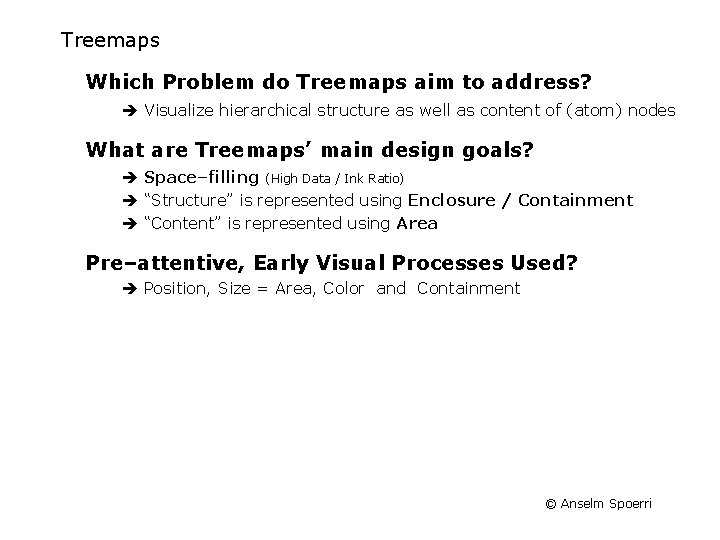 Treemaps

Which Problem do Treemaps aim to address?

➔ Visualize hierarchical structure as well as content of (atom) nodes

What are Treemaps' main design goals?

➔ Space–filling (High Data / Ink Ratio)
➔ "Structure" is represented using Enclosure / Containment
➔ "Content" is represented using Area

Pre–attentive, Early Visual Processes Used?

➔ Position, Size = Area, Color and Containment

© Anselm Spoerri